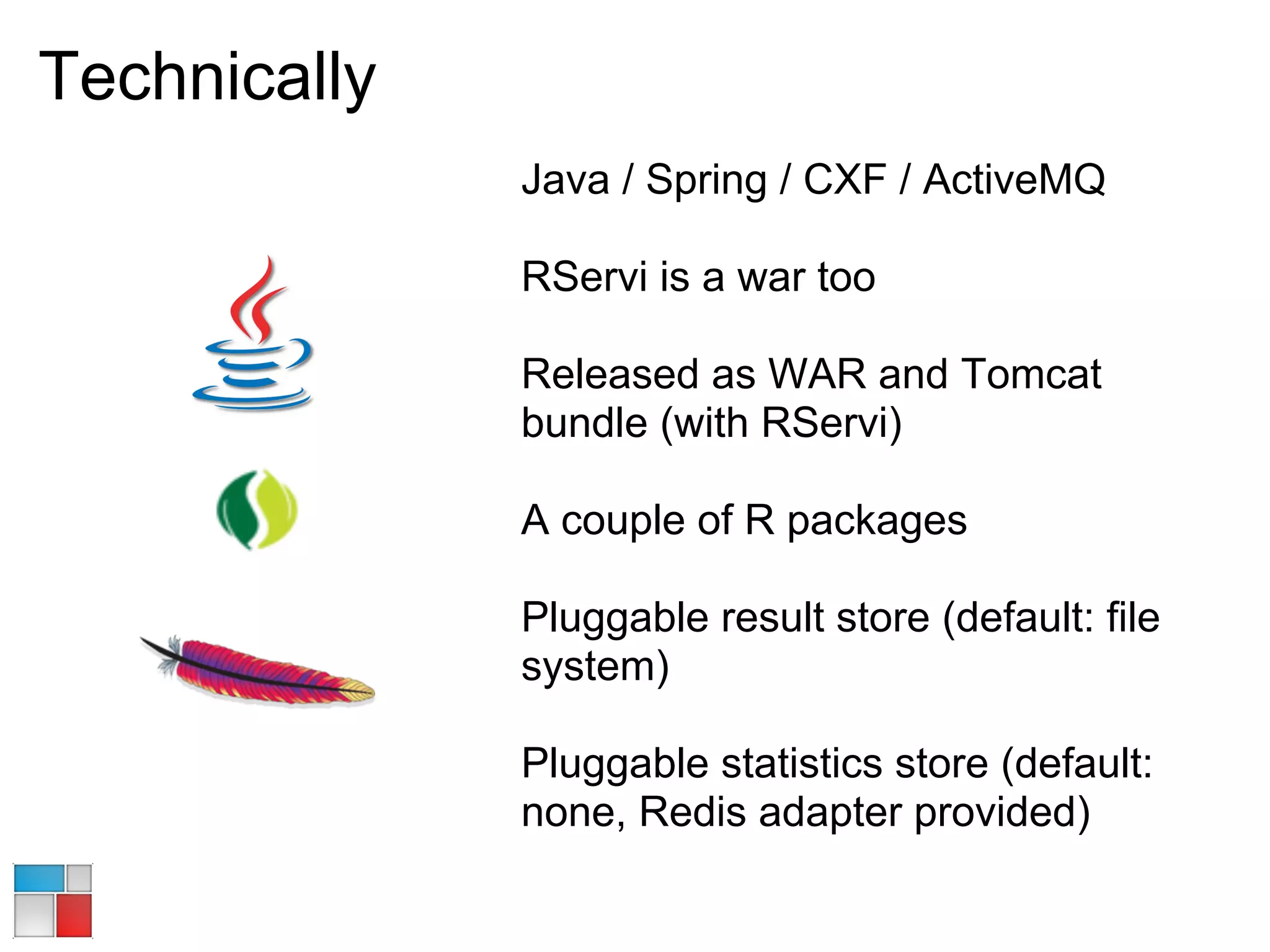 Technically

Java / Spring / CXF / ActiveMQ

RServi is a war too

Released as WAR and Tomcat bundle (with RServi)

A couple of R packages

Pluggable result store (default: file system)

Pluggable statistics store (default: none, Redis adapter provided)